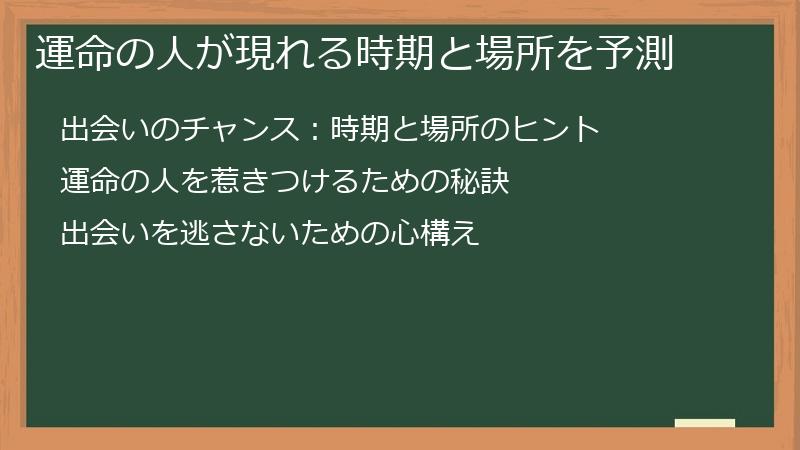 運命の人が現れる時期と場所を予測

出会いのチャンス：時期と場所のヒント

運命の人を惹きつけるための秘訣

出会いを逃さないための心構え